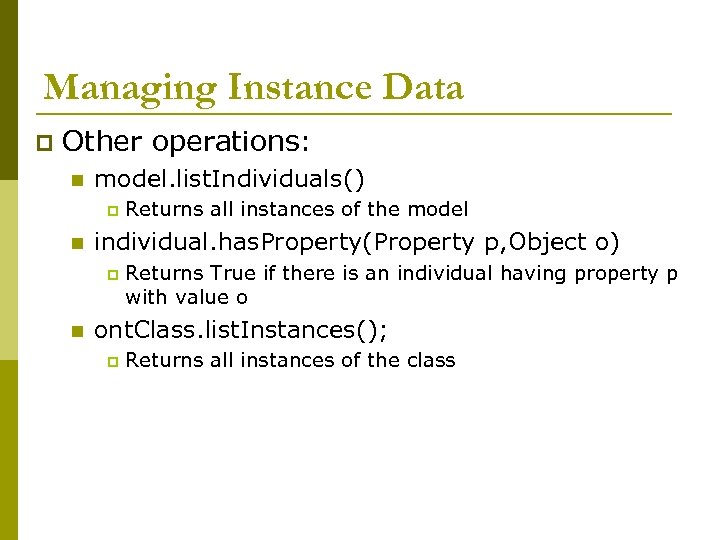 Managing Instance Data

Other operations:

model.listIndividuals()

Returns all instances of the model

individual.hasProperty(Property p,Object o)

Returns True if there is an individual having property p with value o

ontClass.listInstances();

Returns all instances of the class